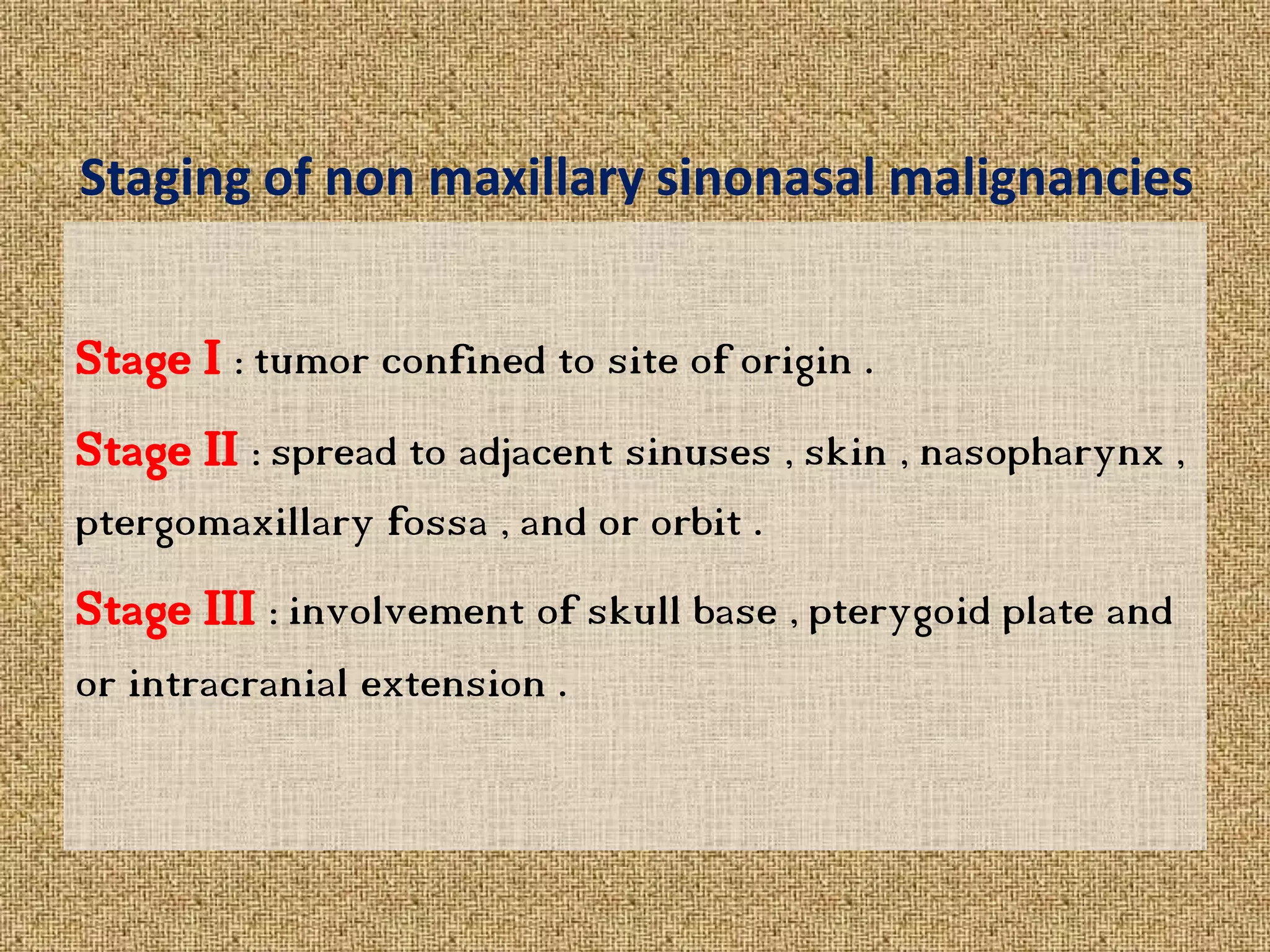 Staging of non maxillary sinonasal malignancies

Stage I : tumor confined to site of origin .

Stage II : spread to adjacent sinuses , skin , nasopharynx , ptergomaxillary fossa , and or orbit .

Stage III : involvement of skull base , pterygoid plate and or intracranial extension .